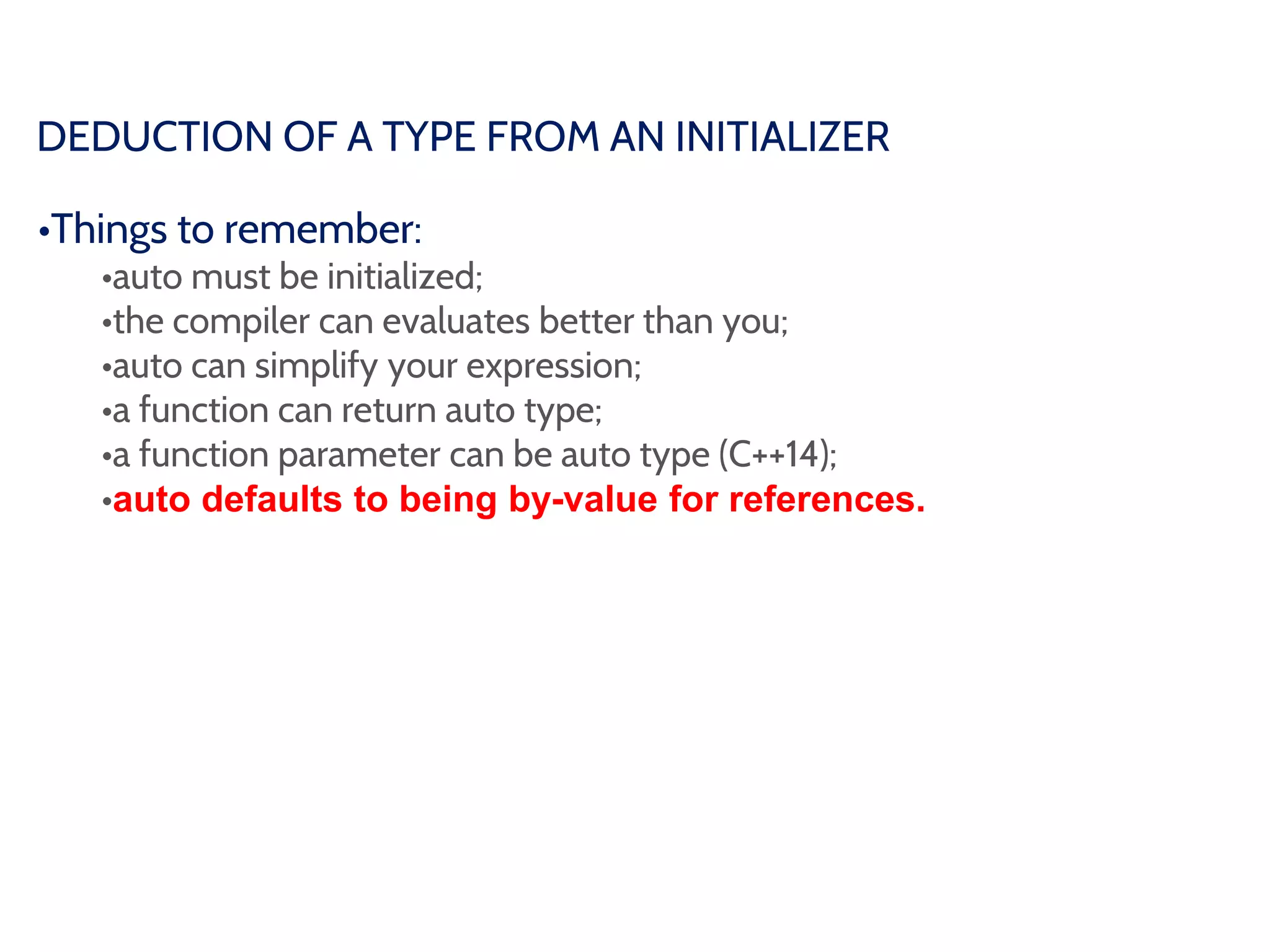 DEDUCTION OF A TYPE FROM AN INITIALIZER

•Things to remember:

•auto must be initialized;
•the compiler can evaluates better than you;
•auto can simplify your expression;
•a function can return auto type;
•a function parameter can be auto type (C++14);
•auto defaults to being by-value for references.